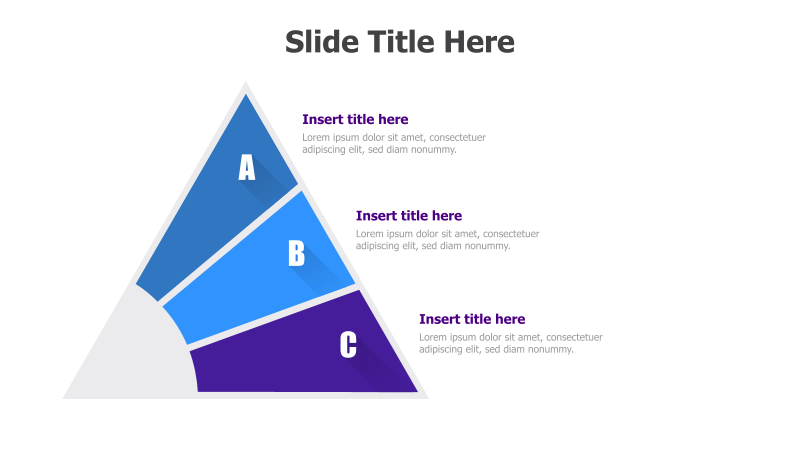 Slide Title Here

A

Insert title here
Lorem ipsum dolor sit amet, consectetuer adipiscing elit, sed diam nonummy.

B

Insert title here
Lorem ipsum dolor sit amet, consectetuer adipiscing elit, sed diam nonummy.

C

Insert title here
Lorem ipsum dolor sit amet, consectetuer adipiscing elit, sed diam nonummy.